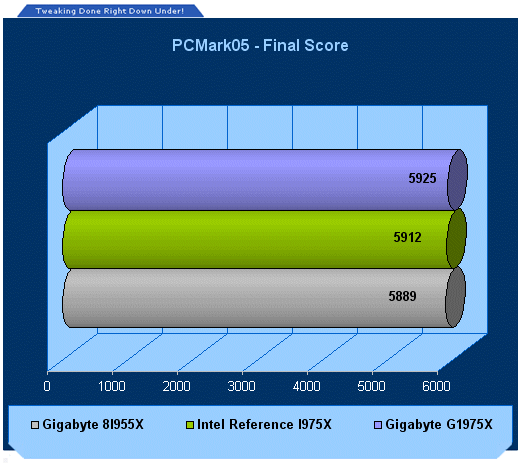 Tweaking Done Right Down Under!

PCMark05 - Final Score

5925

5912

5889

0 1000 2000 3000 4000 5000 6000

Gigabyte 8I955X Intel Reference I975X Gigabyte G1975X